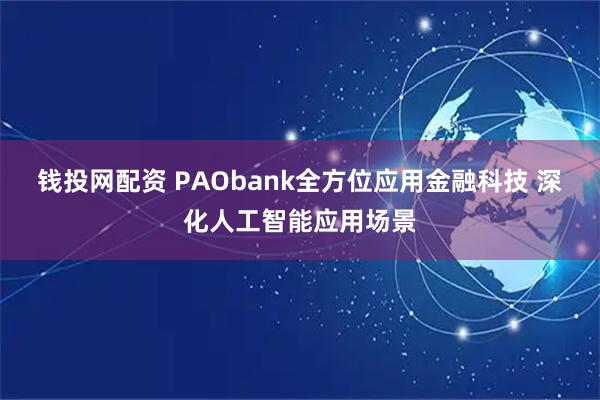 钱投网配资 PAObank全方位应用金融科技 深化人工智能应用场景